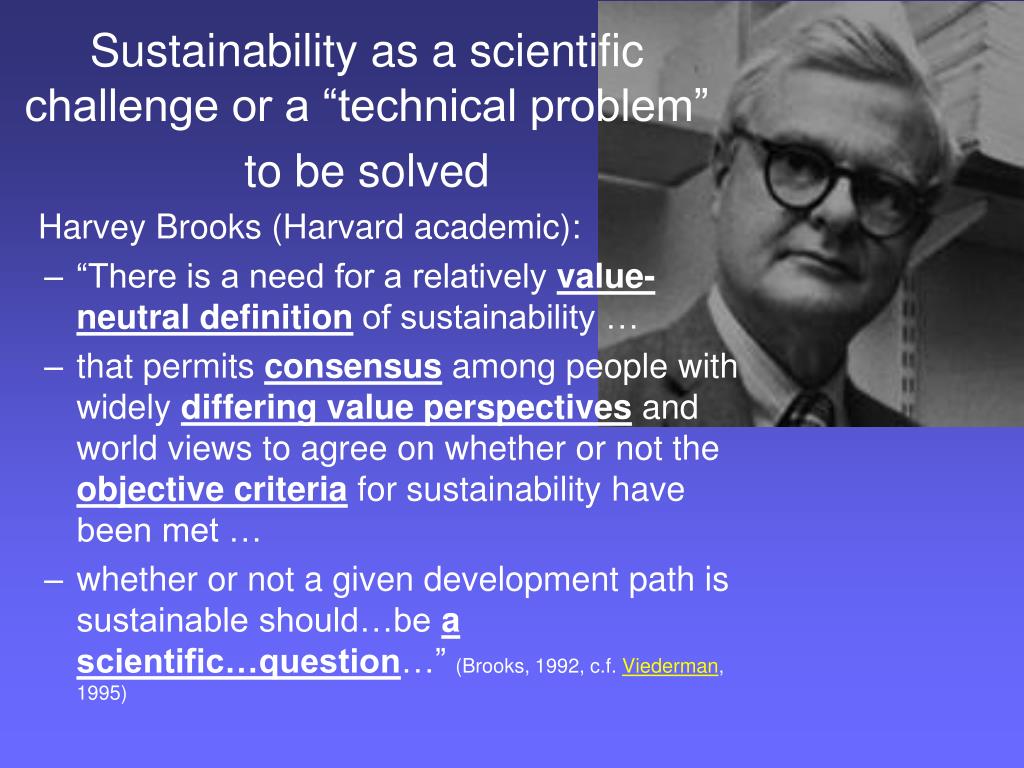 Sustainability as a scientific challenge or a “technical problem” to be solved

Harvey Brooks (Harvard academic):

– “There is a need for a relatively value-neutral definition of sustainability …

– that permits consensus among people with widely differing value perspectives and world views to agree on whether or not the objective criteria for sustainability have been met …

– whether or not a given development path is sustainable should…be a scientific…question…” (Brooks, 1992, c.f. Viederman, 1995)